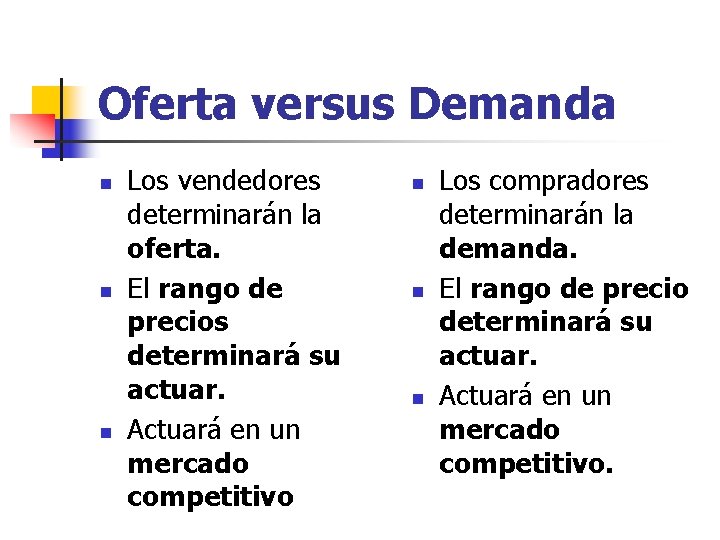 Oferta versus Demanda

- Los vendedores determinarán la oferta.
- El rango de precios determinará su actuar.
- Actuará en un mercado competitivo

- Los compradores determinarán la demanda.
- El rango de precio determinará su actuar.
- Actuará en un mercado competitivo.